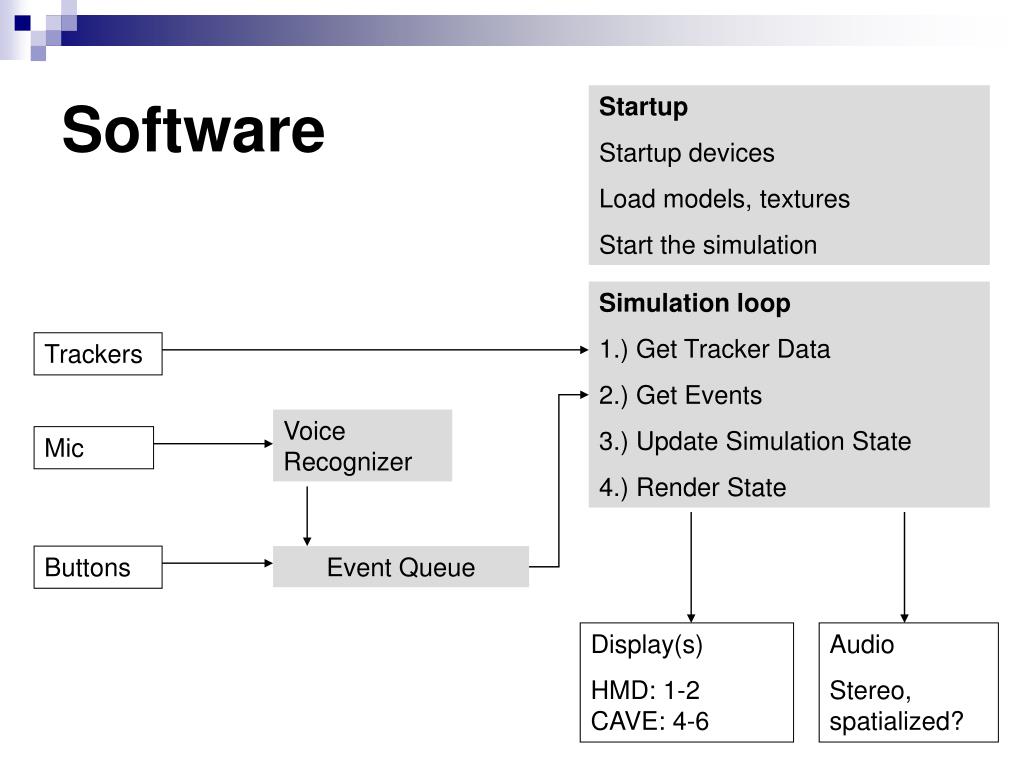 Software

Startup

Startup devices

Load models, textures

Start the simulation

Simulation loop

1.) Get Tracker Data

2.) Get Events

3.) Update Simulation State

4.) Render State

Trackers

Mic

Voice Recognizer

Buttons

Event Queue

Display(s)

HMD: 1-2
CAVE: 4-6

Audio

Stereo, spatialized?